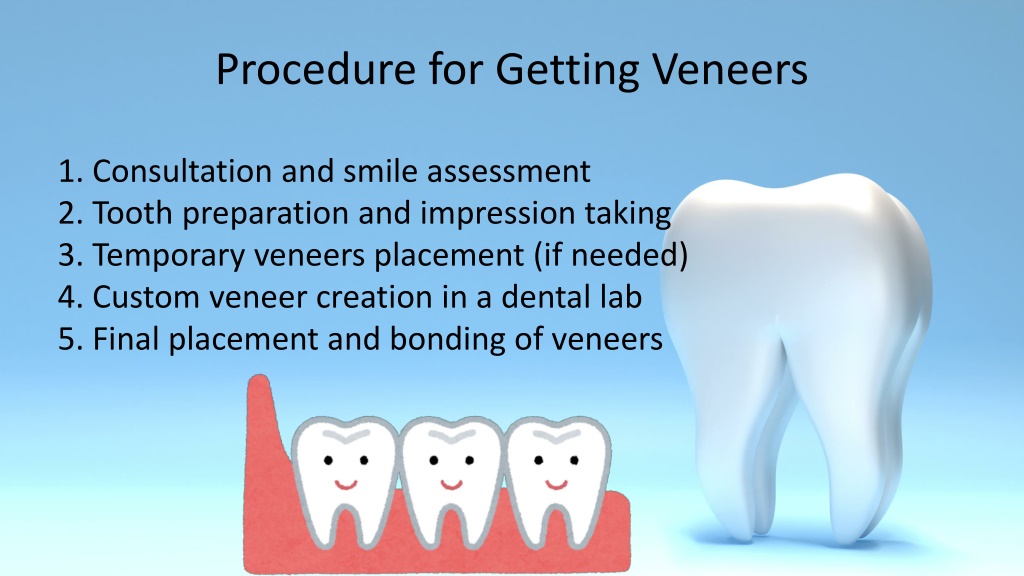 Procedure for Getting Veneers

1. Consultation and smile assessment
2. Tooth preparation and impression taking
3. Temporary veneers placement (if needed)
4. Custom veneer creation in a dental lab
5. Final placement and bonding of veneers